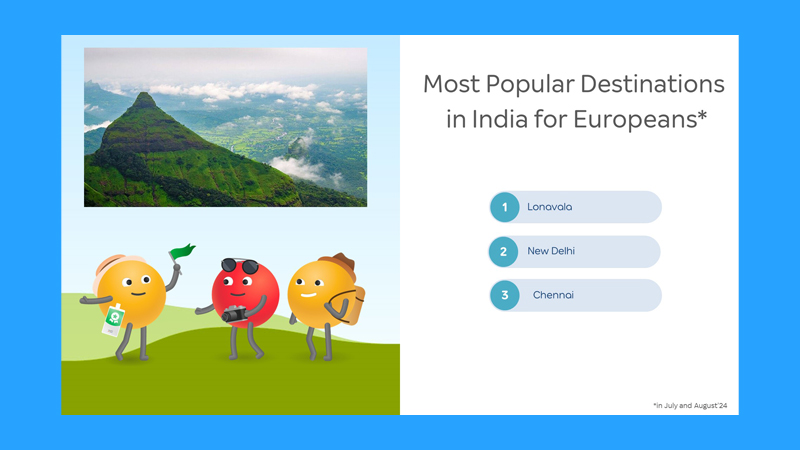 Most Popular Destinations in India for Europeans*

1 Lonavala

2 New Delhi

3 Chennai

*in July and August'24